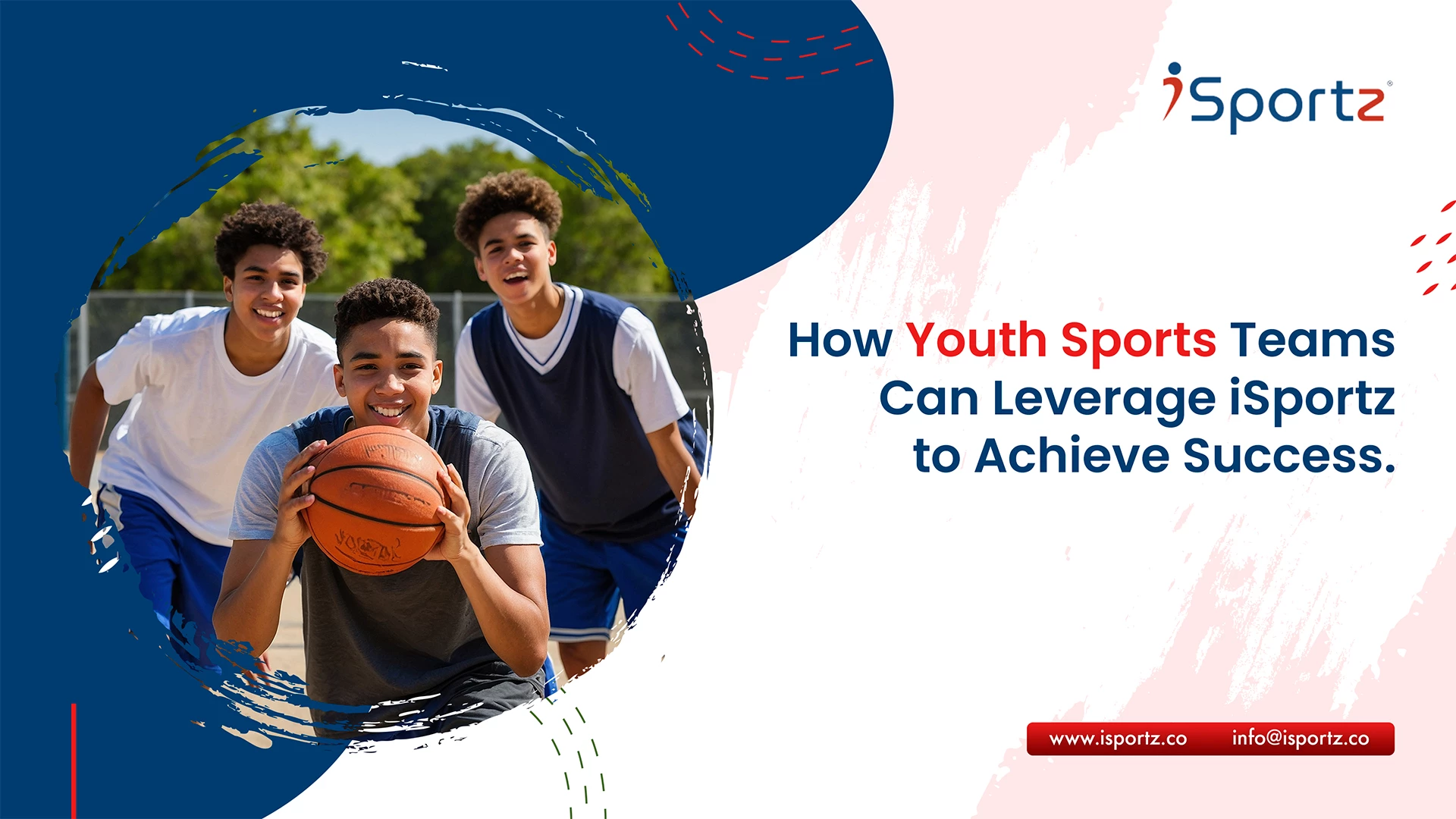 iSportz®

How Youth Sports Teams Can Leverage iSportz to Achieve Success.

www.isportz.co info@isportz.co